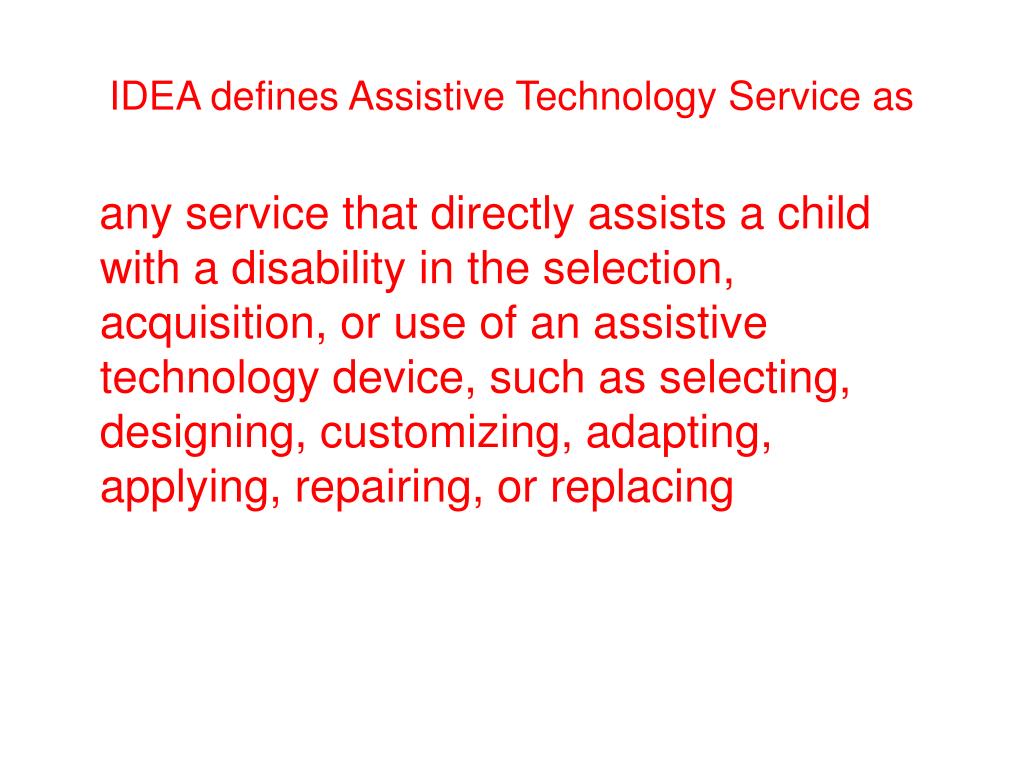 IDEA defines Assistive Technology Service as

any service that directly assists a child with a disability in the selection, acquisition, or use of an assistive technology device, such as selecting, designing, customizing, adapting, applying, repairing, or replacing